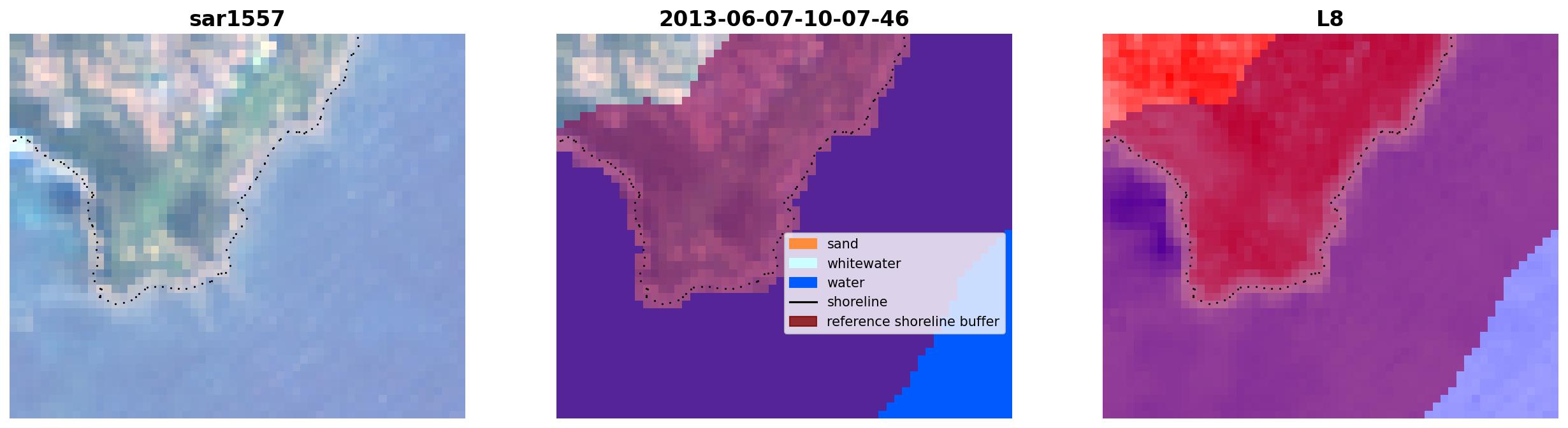 sar1557

2013-06-07-10-07-46

sand
whitewater
water
shoreline
reference shoreline buffer

L8